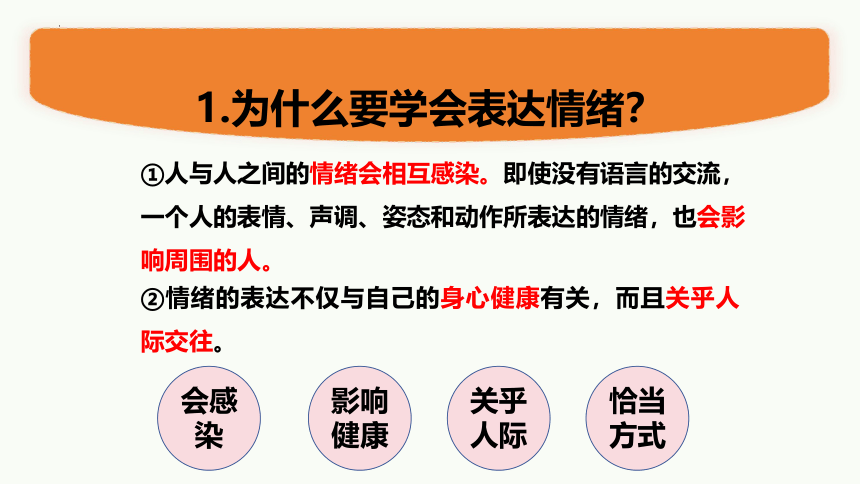 1.为什么要学会表达情绪?

①人与人之间的情绪会相互感染。即使没有语言的交流，一个人的表情、声调、姿态和动作所表达的情绪，也会影响周围的人。

②情绪的表达不仅与自己的身心健康有关，而且关乎人际交往。

会感染

影响健康

关乎人际

恰当方式